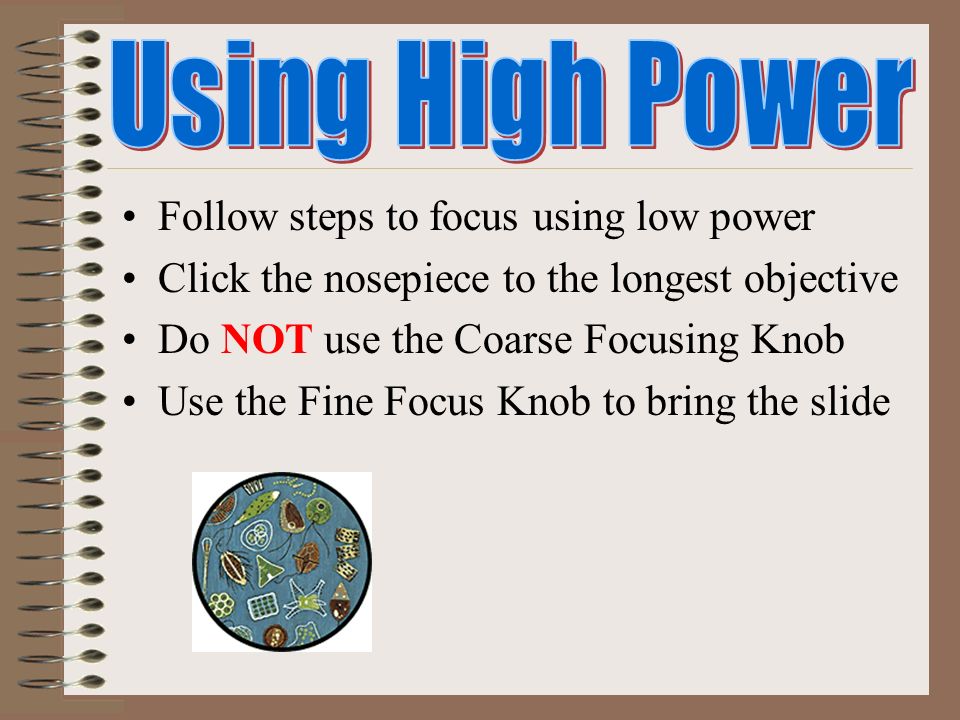 Using High Power

• Follow steps to focus using low power
• Click the nosepiece to the longest objective
• Do NOT use the Coarse Focusing Knob
• Use the Fine Focus Knob to bring the slide